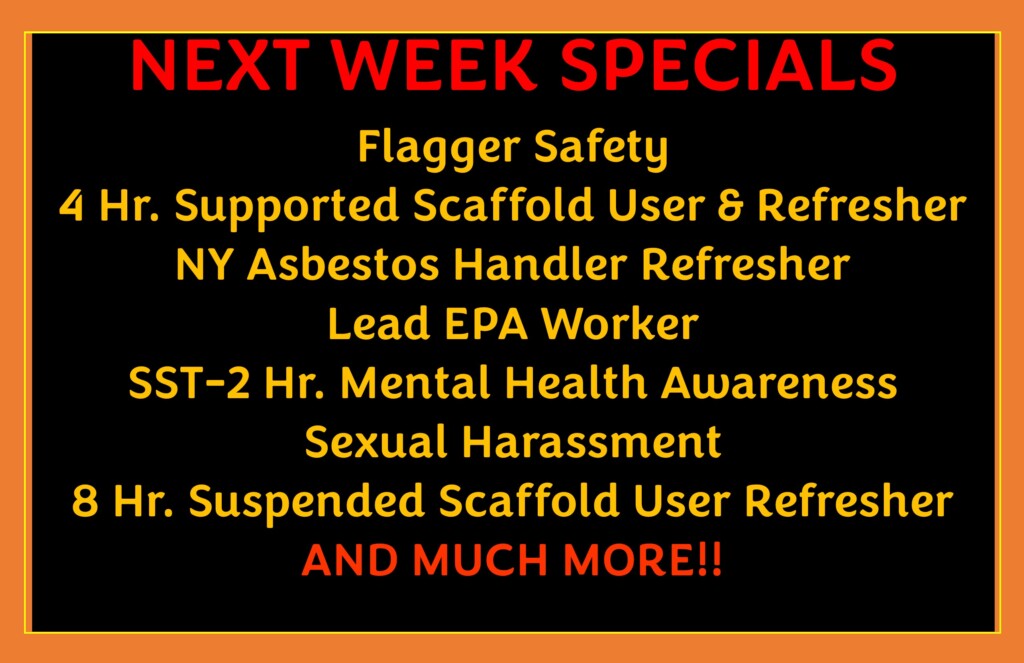 NEXT WEEK SPECIALS

Flagger Safety
4 Hr. Supported Scaffold User & Refresher
NY Asbestos Handler Refresher
Lead EPA Worker
SST-2 Hr. Mental Health Awareness
Sexual Harassment
8 Hr. Suspended Scaffold User Refresher
AND MUCH MORE!!